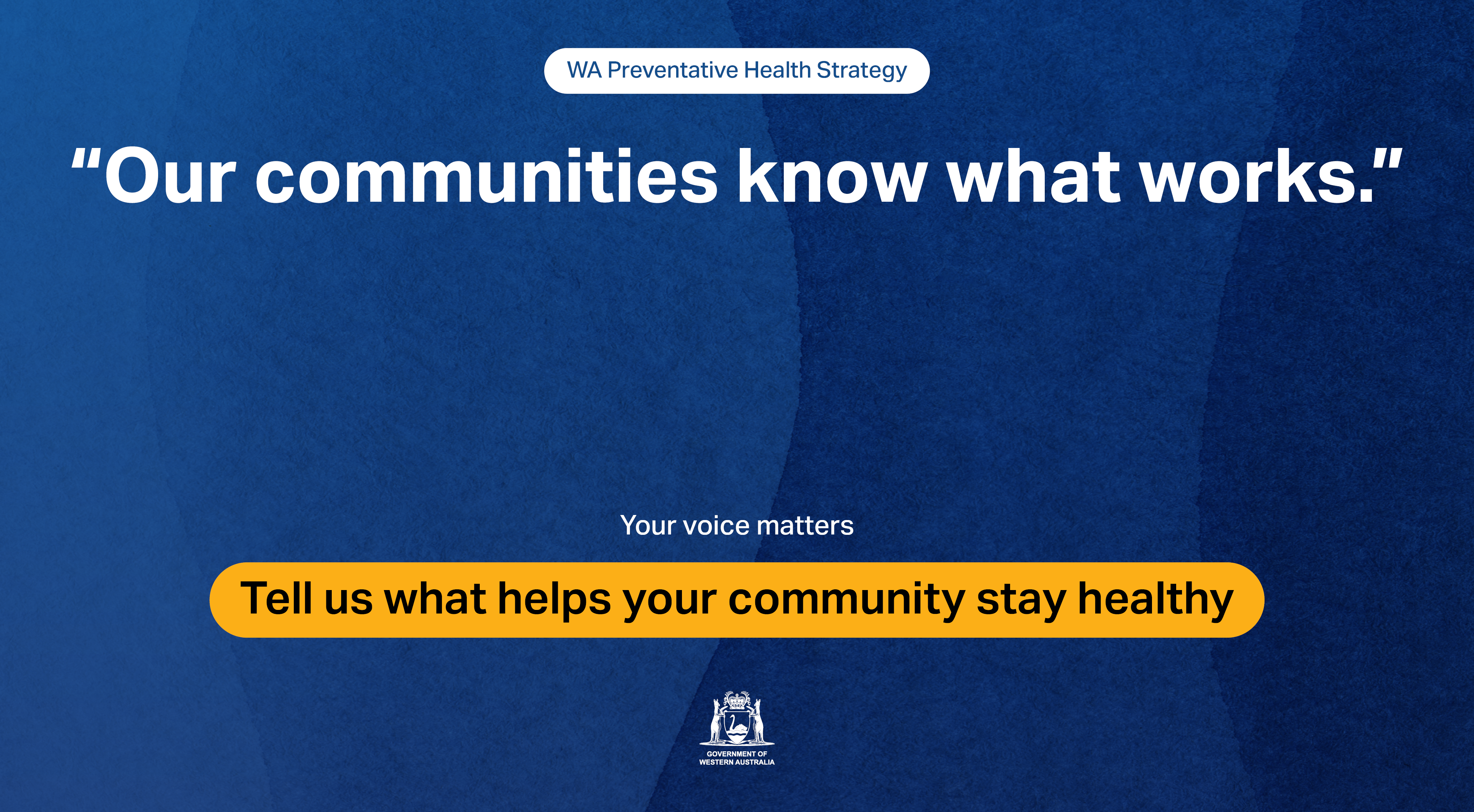 WA Preventative Health Strategy

“Our communities know what works.”

Your voice matters

Tell us what helps your community stay healthy

GOVERNMENT OF
WESTERN AUSTRALIA